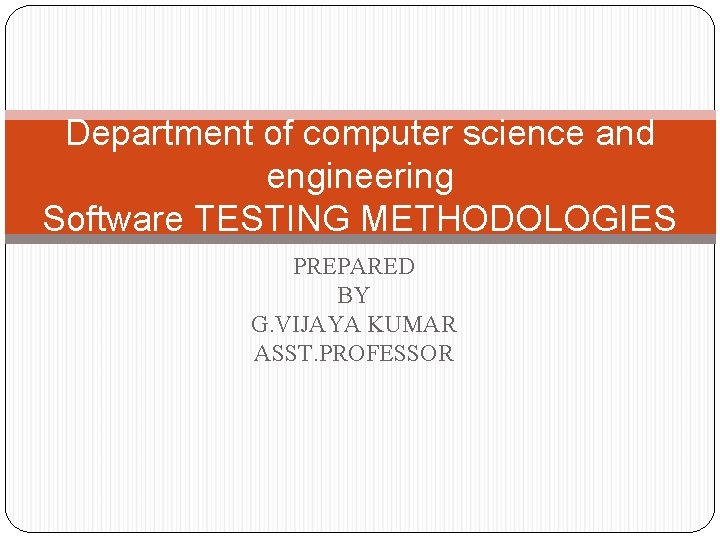 Department of computer science and engineering
Software TESTING METHODOLOGIES

PREPARED
BY
G.VIJAYA KUMAR
ASST.PROFESSOR